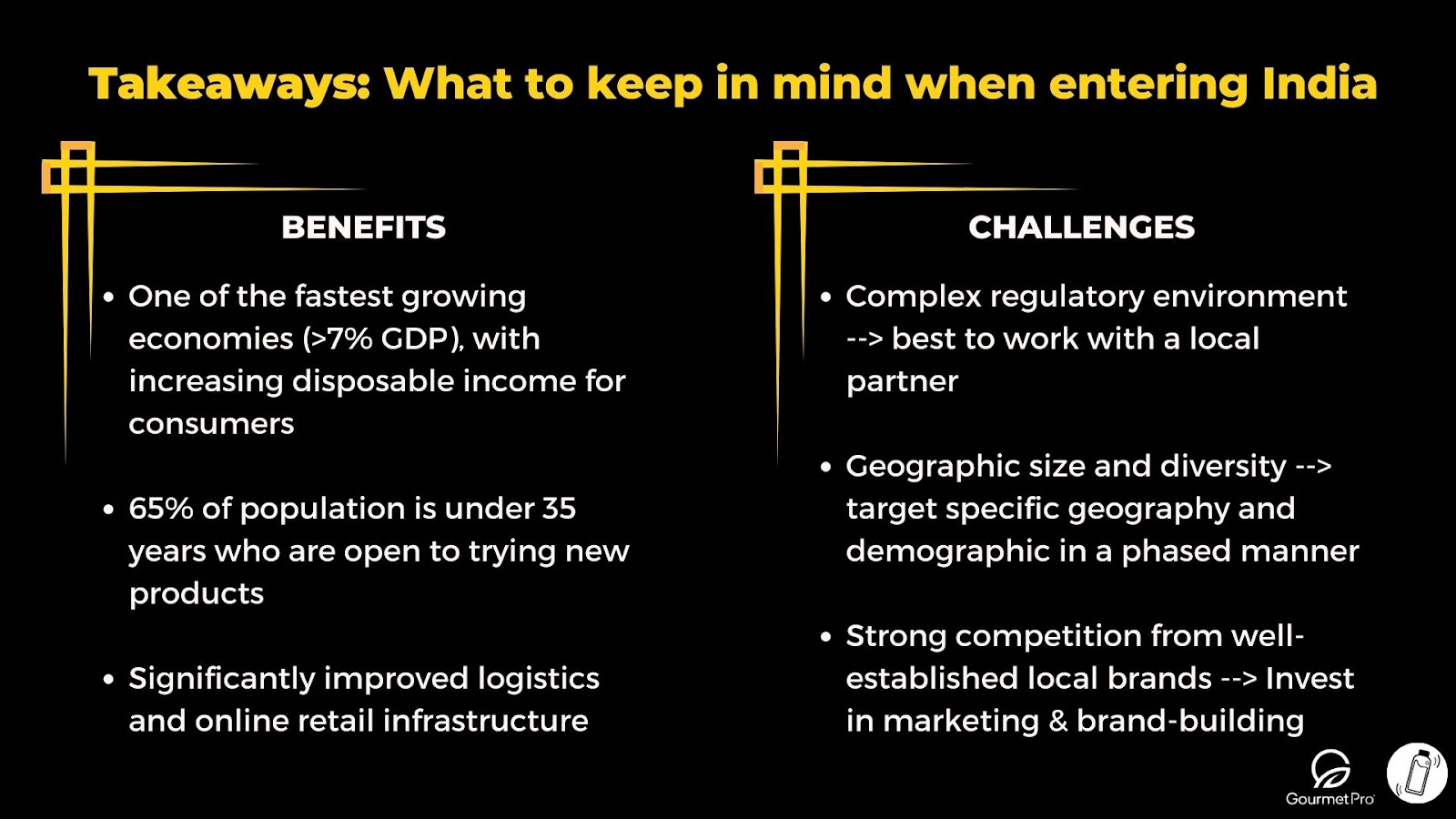 Takeaways: What to keep in mind when entering India

BENEFITS

• One of the fastest growing economies (>7% GDP), with increasing disposable income for consumers

• 65% of population is under 35 years who are open to trying new products

• Significantly improved logistics and online retail infrastructure

CHALLENGES

• Complex regulatory environment --> best to work with a local partner

• Geographic size and diversity --> target specific geography and demographic in a phased manner

• Strong competition from well-established local brands --> Invest in marketing & brand-building

GourmetPro